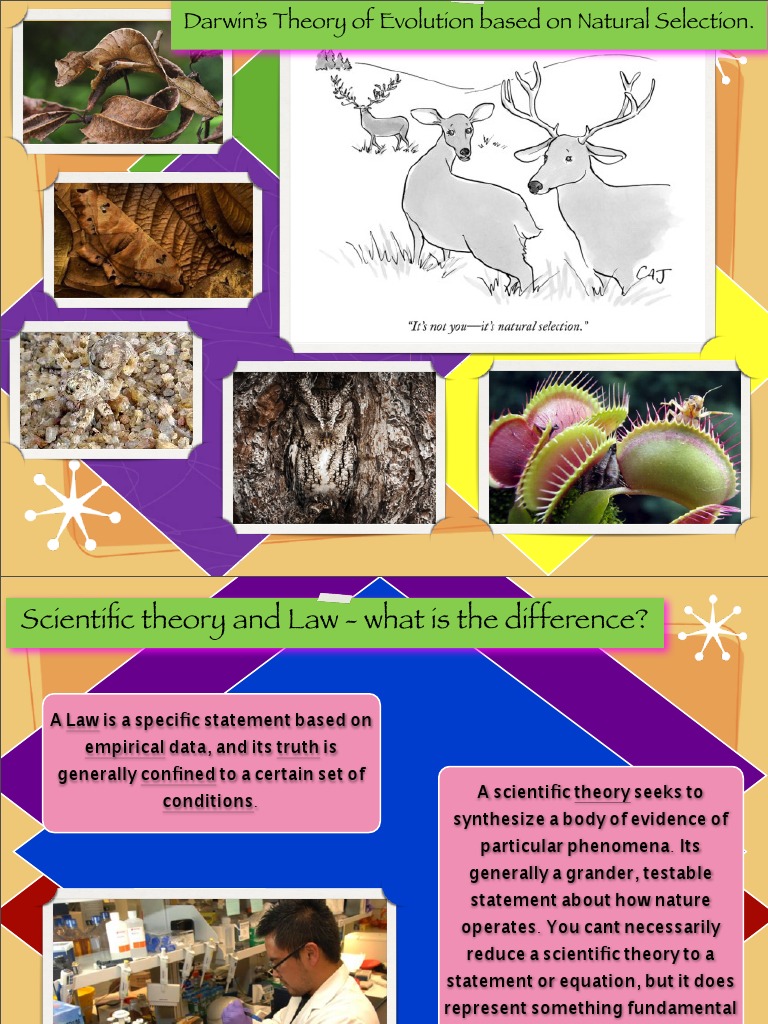 Darwin's Theory of Evolution based on Natural Selection.

CAJ

"It's not you—it's natural selection."

Scientific theory and Law - what is the difference?

A Law is a specific statement based on empirical data, and its truth is generally confined to a certain set of conditions.

A scientific theory seeks to synthesize a body of evidence of particular phenomena. Its generally a grander, testable statement about how nature operates. You cant necessarily reduce a scientific theory to a statement or equation, but it does represent something fundamental